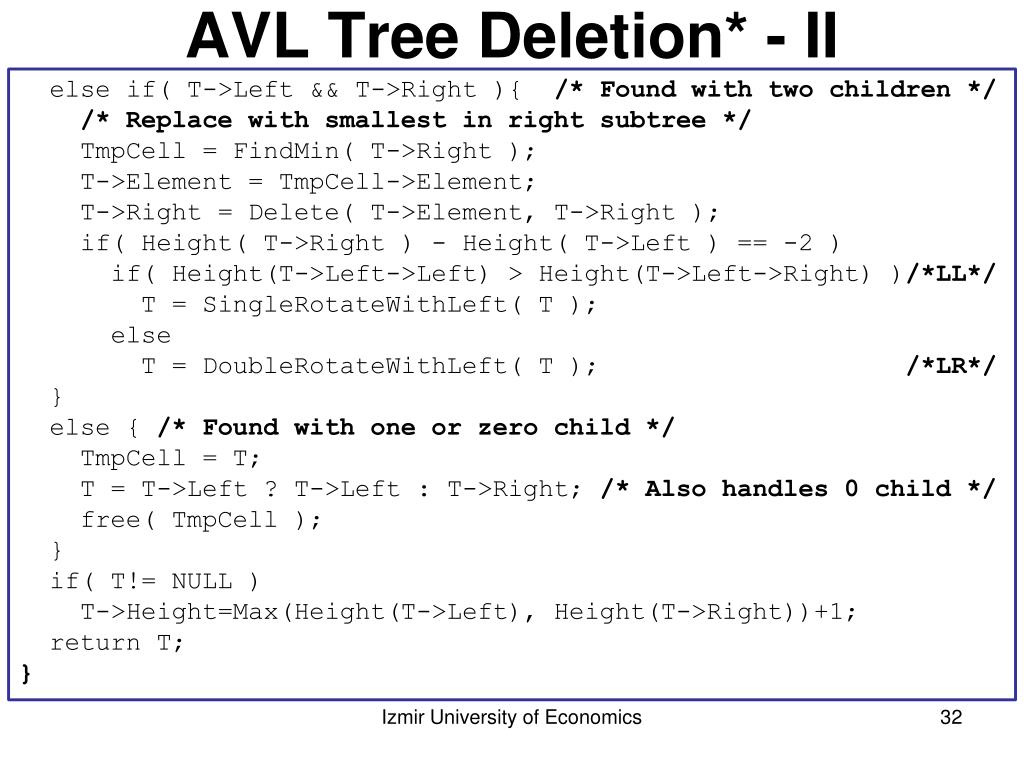 AVL Tree Deletion* - II

else if( T->Left && T->Right ){ /* Found with two children */
  /* Replace with smallest in right subtree */
  TmpCell = FindMin( T->Right );
  T->Element = TmpCell->Element;
  T->Right = Delete( T->Element, T->Right );
  if( Height( T->Right ) - Height( T->Left ) == -2 )
    if( Height(T->Left->Left) > Height(T->Left->Right) )/*LL*/
      T = SingleRotateWithLeft( T );
    else
      T = DoubleRotateWithLeft( T ); /*LR*/
}
else { /* Found with one or zero child */
  TmpCell = T;
  T = T->Left ? T->Left : T->Right; /* Also handles 0 child */
  free( TmpCell );
}
if( T!= NULL )
  T->Height=Max(Height(T->Left), Height(T->Right))+1;
return T;
}

Izmir University of Economics

32